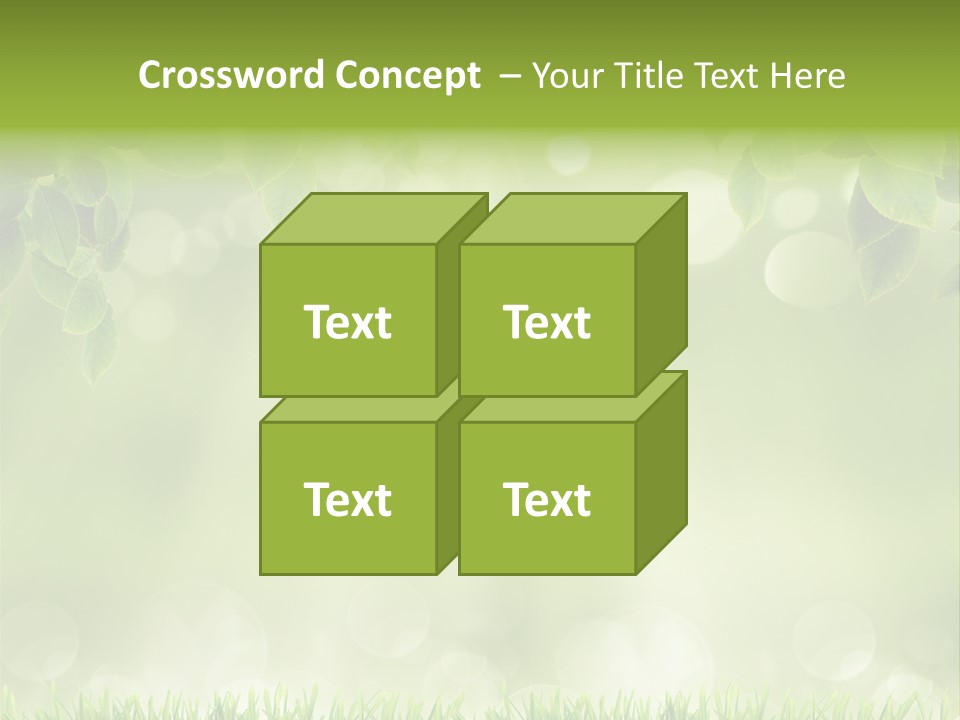 Crossword Concept – Your Title Text Here

Text

Text

Text

Text